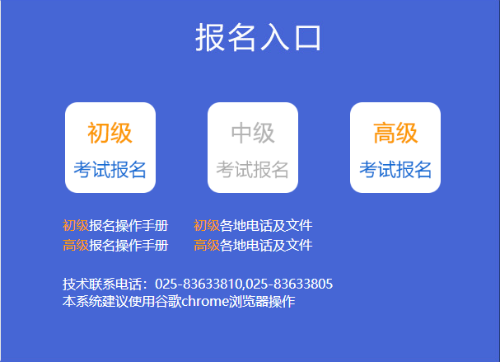 报名入口

初级
考试报名

中级
考试报名

高级
考试报名

初级报名操作手册　初级各地电话及文件
高级报名操作手册　高级各地电话及文件

技术联系电话：025-83633810,025-83633805
本系统建议使用谷歌chrome浏览器操作